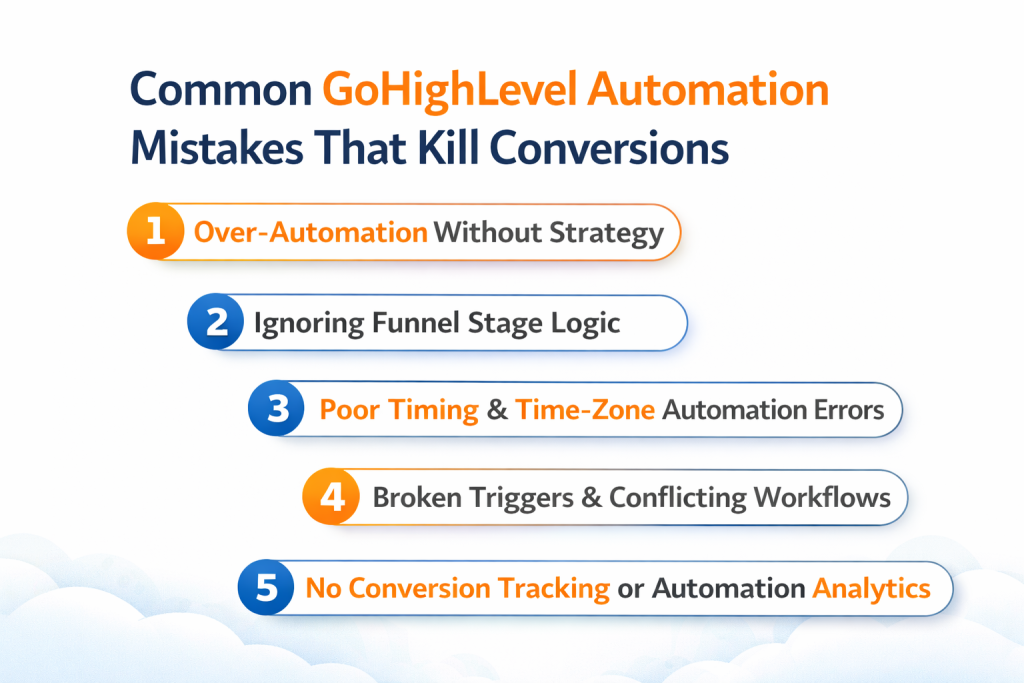 Common GoHighLevel Automation Mistakes That Kill Conversions

1 Over-Automation Without Strategy

2 Ignoring Funnel Stage Logic

3 Poor Timing & Time-Zone Automation Errors

4 Broken Triggers & Conflicting Workflows

5 No Conversion Tracking or Automation Analytics